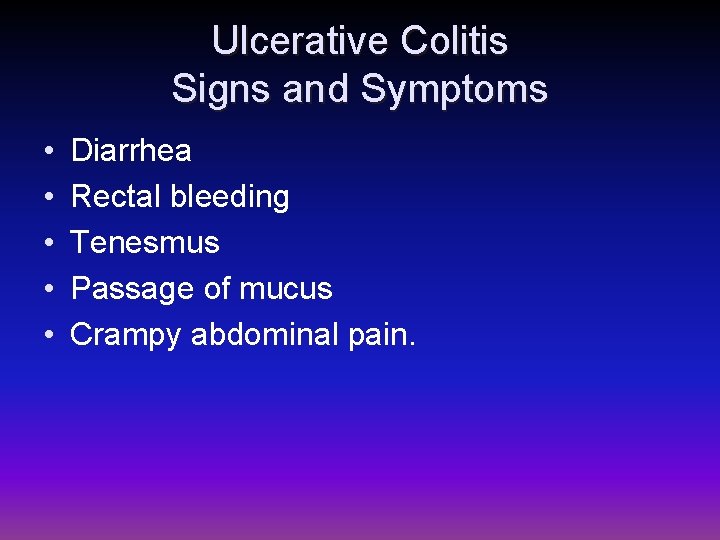 Ulcerative Colitis
Signs and Symptoms

• Diarrhea
• Rectal bleeding
• Tenesmus
• Passage of mucus
• Crampy abdominal pain.